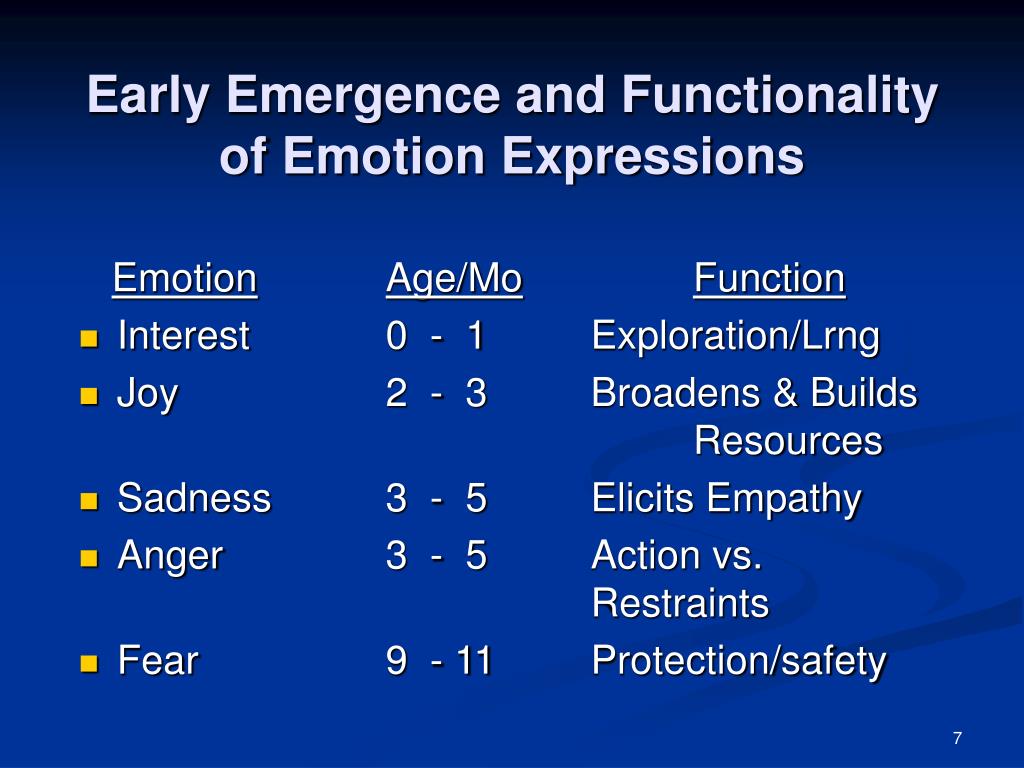 Early Emergence and Functionality of Emotion Expressions

| Emotion | Age/Mo | Function |
|---|---|---|
| Interest | 0 - 1 | Exploration/Lrng |
| Joy | 2 - 3 | Broadens & Builds Resources |
| Sadness | 3 - 5 | Elicits Empathy |
| Anger | 3 - 5 | Action vs. Restraints |
| Fear | 9 - 11 | Protection/safety |

7